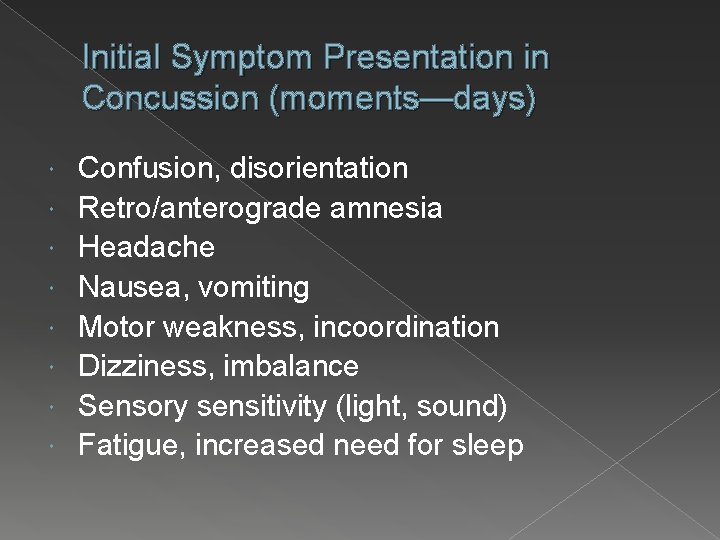 Initial Symptom Presentation in Concussion (moments—days)

- Confusion, disorientation
- Retro/anterograde amnesia
- Headache
- Nausea, vomiting
- Motor weakness, incoordination
- Dizziness, imbalance
- Sensory sensitivity (light, sound)
- Fatigue, increased need for sleep